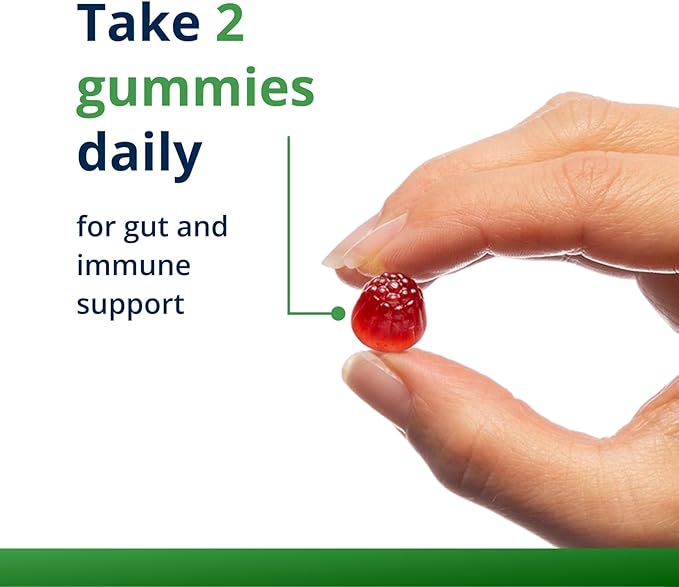 Take 2 gummies daily

for gut and immune support